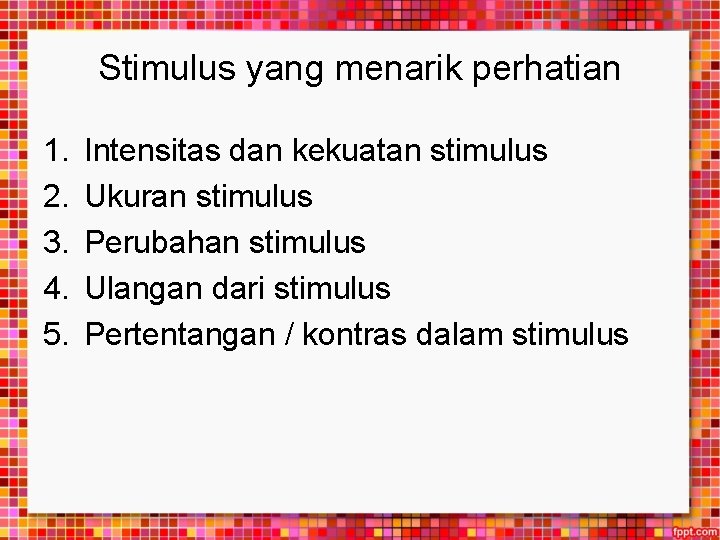 Stimulus yang menarik perhatian

1. Intensitas dan kekuatan stimulus
2. Ukuran stimulus
3. Perubahan stimulus
4. Ulangan dari stimulus
5. Pertentangan / kontras dalam stimulus

fppt.com